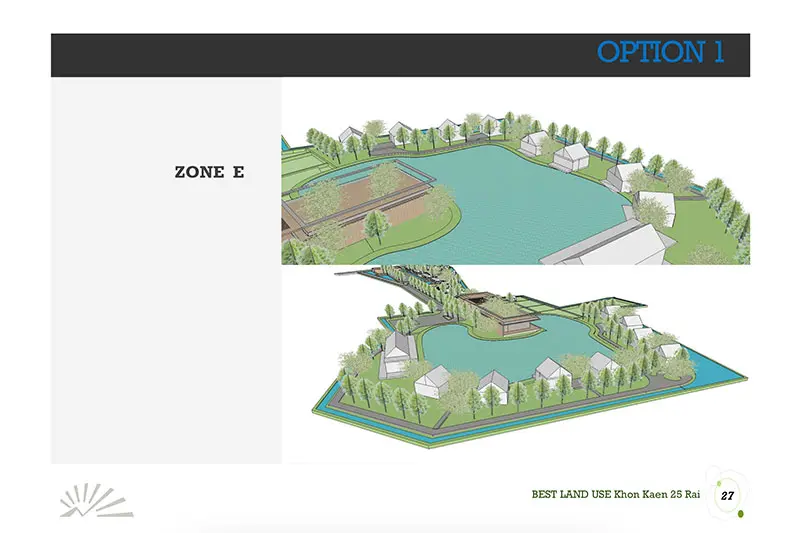 OPTION 1

ZONE E

BEST LAND USE Khon Kaen 25 Rai

27